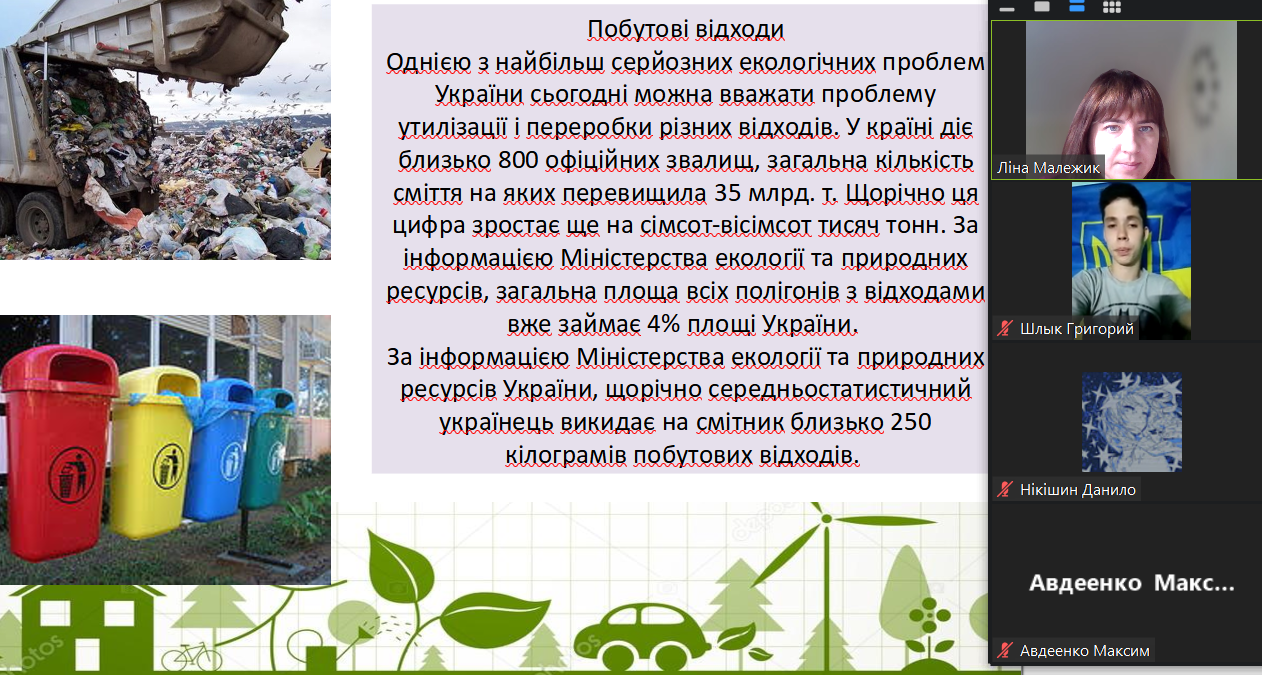 Побутові відходи
Однією з найбільш серйозних екологічних проблем України сьогодні можна вважати проблему утилізації і переробки різних відходів. У країні діє близько 800 офіційних звалищ, загальна кількість сміття на яких перевищила 35 млрд. т. Щорічно ця цифра зростає ще на сімсот-вісімсот тисяч тонн. За інформацією Міністерства екології та природних ресурсів, загальна площа всіх полігонів з відходами вже займає 4% площі України.
За інформацією Міністерства екології та природних ресурсів України, щорічно середньостатистичний українець викидає на смітник близько 250 кілограмів побутових відходів.

Ліна Малежик

Шлык Григорий

Нікішин Данило

Авдеенко Макс...

Авдеенко Максим